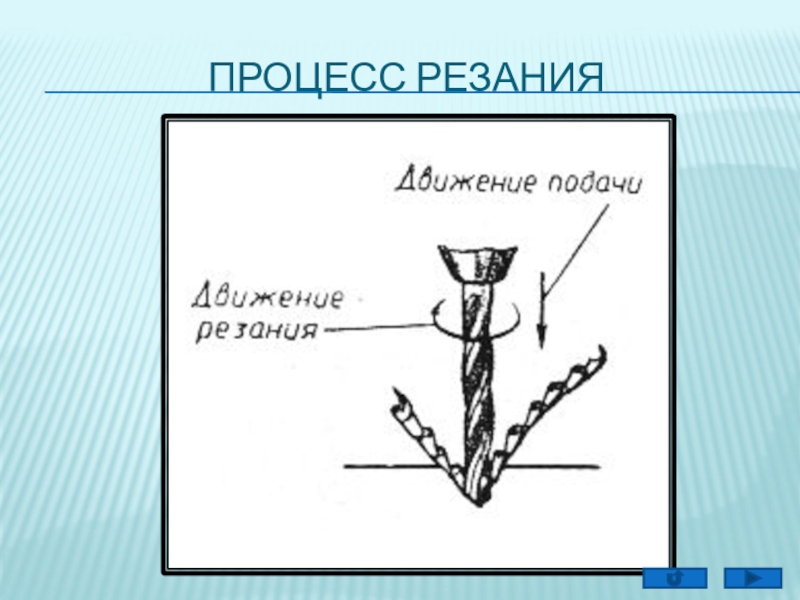 ПРОЦЕСС РЕЗАНИЯ

Движение подачи

Движение резания